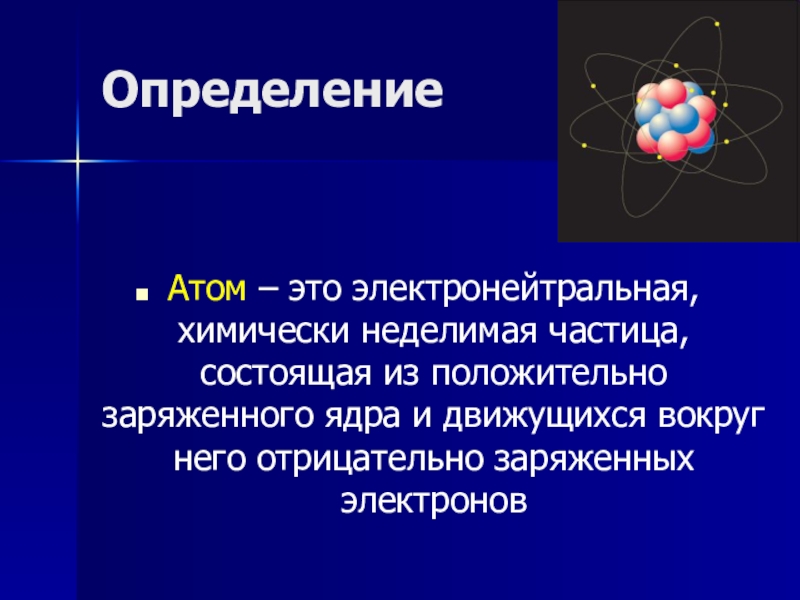 Определение

Атом – это электронейтральная, химически неделимая частица, состоящая из положительно заряженного ядра и движущихся вокруг него отрицательно заряженных электронов